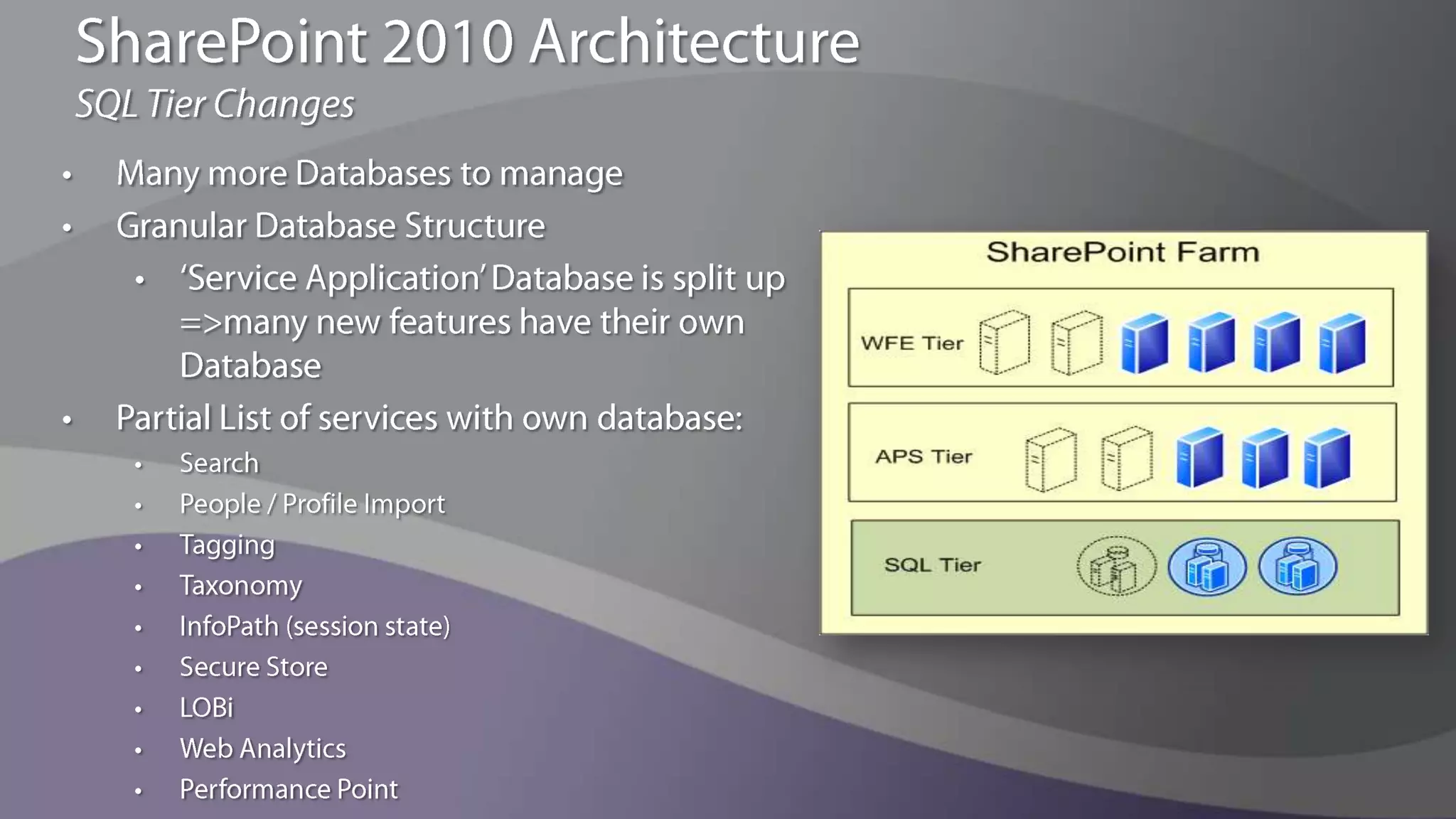 SharePoint 2010 Architecture
SQL Tier Changes

• Many more Databases to manage
• Granular Database Structure
  • 'Service Application' Database is split up =>many new features have their own Database
• Partial List of services with own database:
  • Search
  • People / Profile Import
  • Tagging
  • Taxonomy
  • InfoPath (session state)
  • Secure Store
  • LOBi
  • Web Analytics
  • Performance Point

SharePoint Farm
WFE Tier
APS Tier
SQL Tier